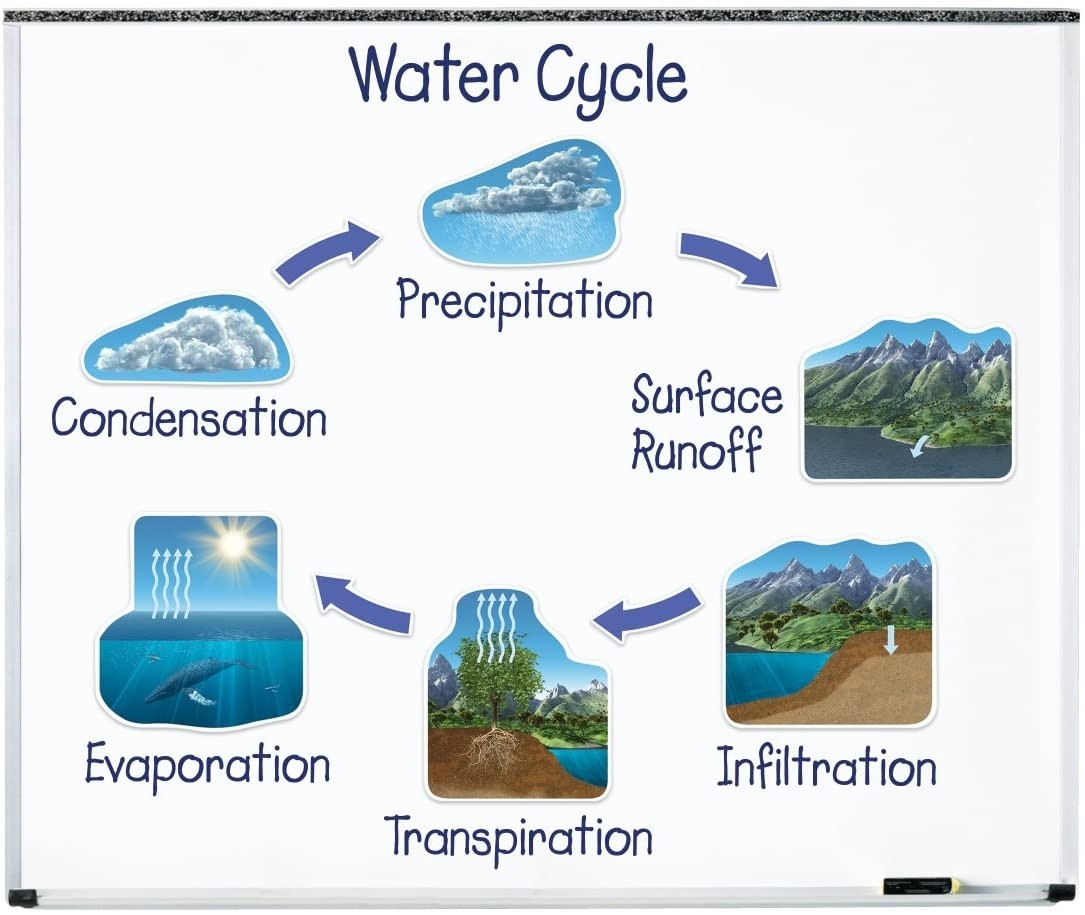 Water Cycle

Precipitation

Condensation

Surface Runoff

Evaporation

Transpiration

Infiltration